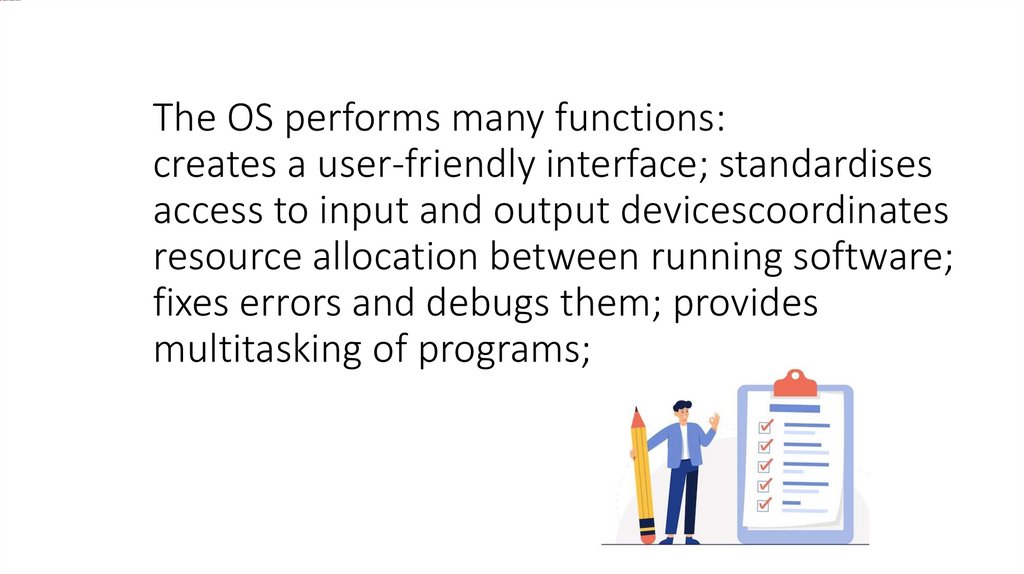 The OS performs many functions:
creates a user-friendly interface; standardises access to input and output devicescoordinates resource allocation between running software; fixes errors and debugs them; provides multitasking of programs;